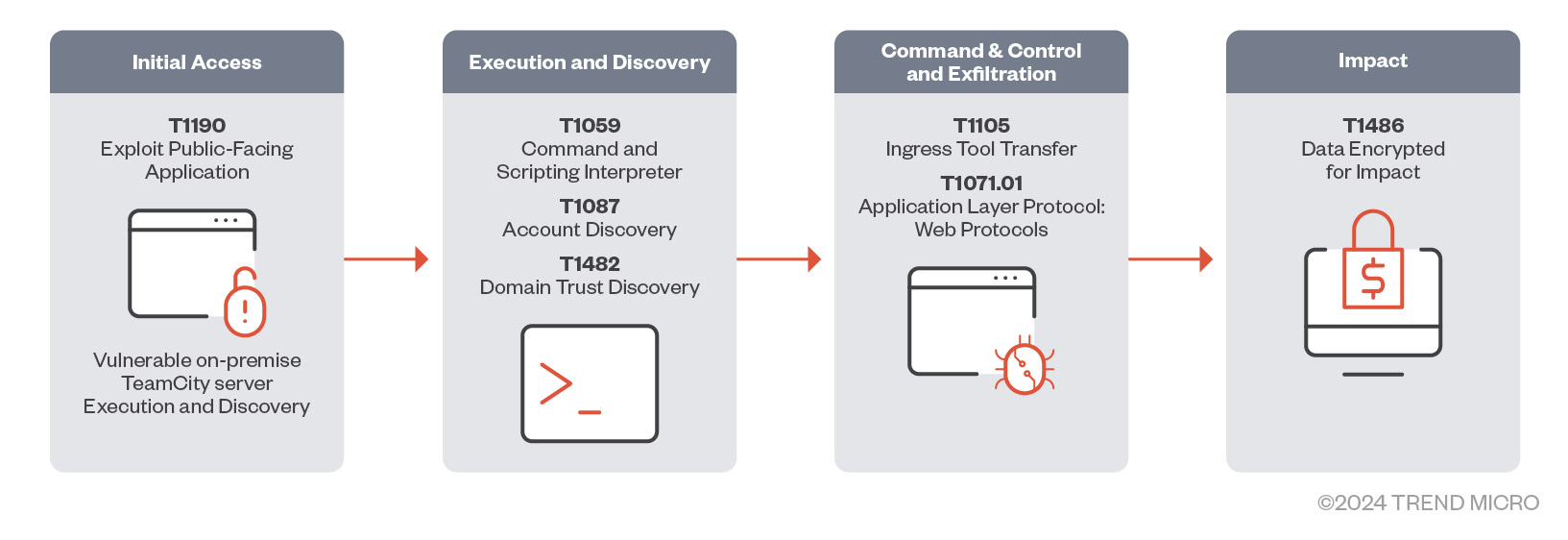 Initial Access

T1190
Exploit Public-Facing Application

Vulnerable on-premise TeamCity server Execution and Discovery

Execution and Discovery

T1059
Command and Scripting Interpreter

T1087
Account Discovery

T1482
Domain Trust Discovery

Command & Control and Exfiltration

T1105
Ingress Tool Transfer

T1071.01
Application Layer Protocol: Web Protocols

Impact

T1486
Data Encrypted for Impact

©2024 TREND MICRO